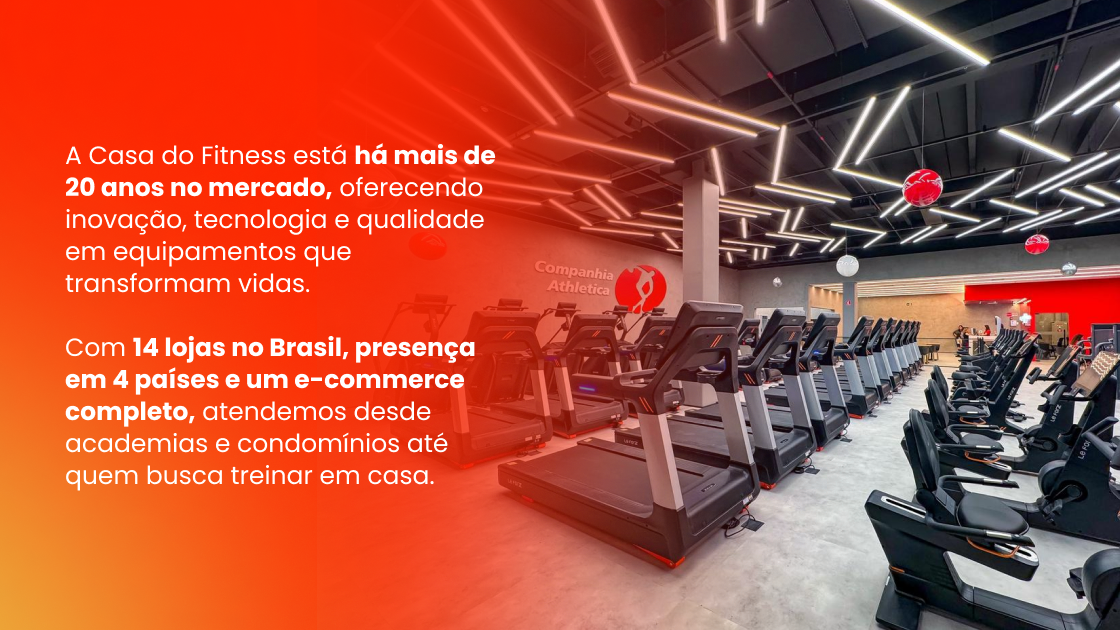 A Casa do Fitness está há mais de 20 anos no mercado, oferecendo inovação, tecnologia e qualidade em equipamentos que transformam vidas.

Com 14 lojas no Brasil, presença em 4 países e um e-commerce completo, atendemos desde academias e condomínios até quem busca treinar em casa.

Companhia Athletica